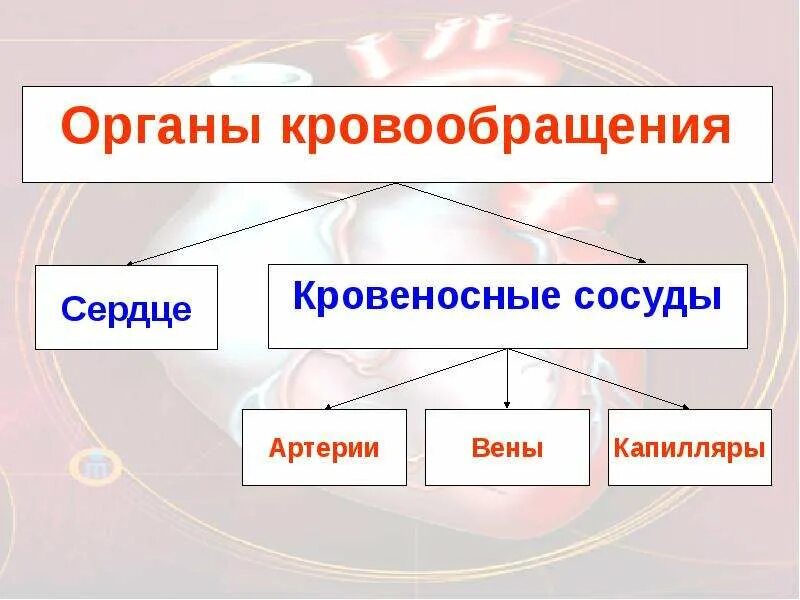 Органы кровообращения

Сердце

Кровеносные сосуды

Артерии

Вены

Капилляры